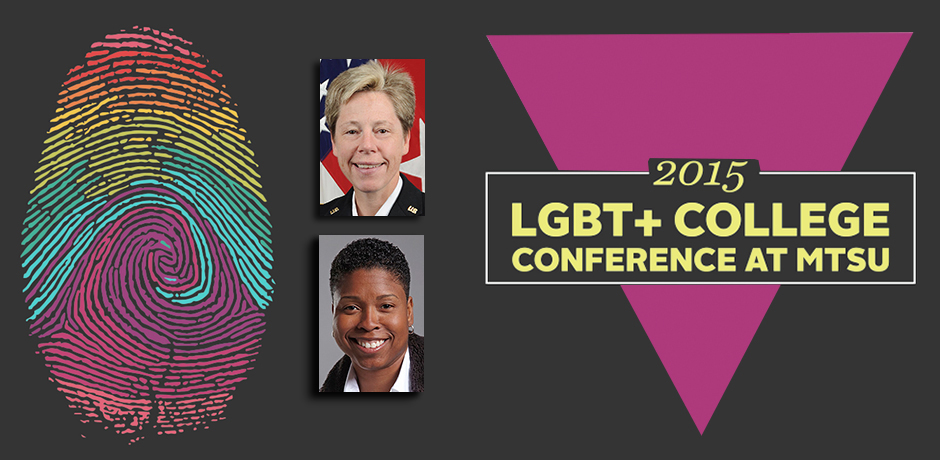 2015
LGBT+ COLLEGE
CONFERENCE AT MTSU